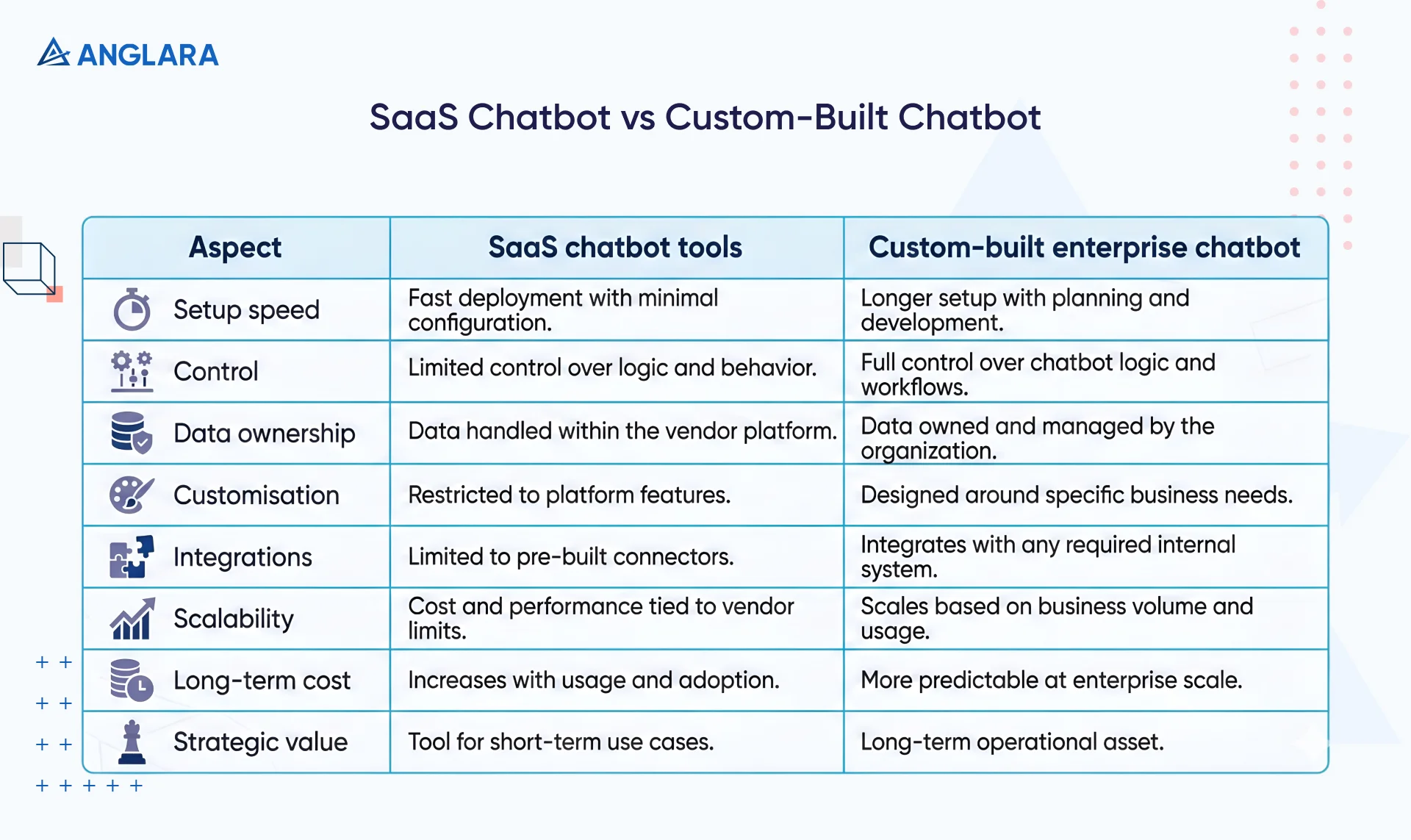 ANGLARA

SaaS Chatbot vs Custom-Built Chatbot

| Aspect | SaaS chatbot tools | Custom-built enterprise chatbot |
|---|---|---|
| Setup speed | Fast deployment with minimal configuration. | Longer setup with planning and development. |
| Control | Limited control over logic and behavior. | Full control over chatbot logic and workflows. |
| Data ownership | Data handled within the vendor platform. | Data owned and managed by the organization. |
| Customisation | Restricted to platform features. | Designed around specific business needs. |
| Integrations | Limited to pre-built connectors. | Integrates with any required internal system. |
| Scalability | Cost and performance tied to vendor limits. | Scales based on business volume and usage. |
| Long-term cost | Increases with usage and adoption. | More predictable at enterprise scale. |
| Strategic value | Tool for short-term use cases. | Long-term operational asset. |